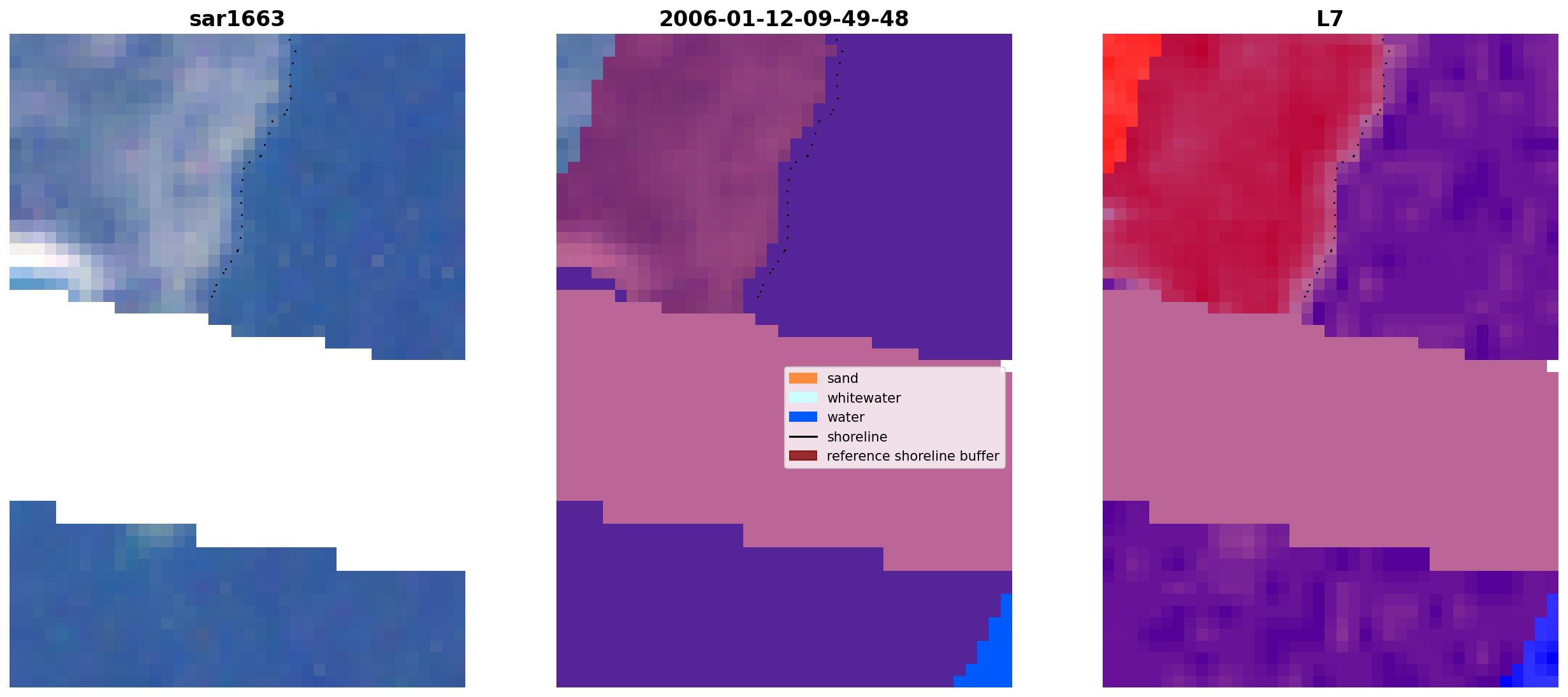 sar1663

2006-01-12-09-49-48

L7

sand
whitewater
water
shoreline
reference shoreline buffer